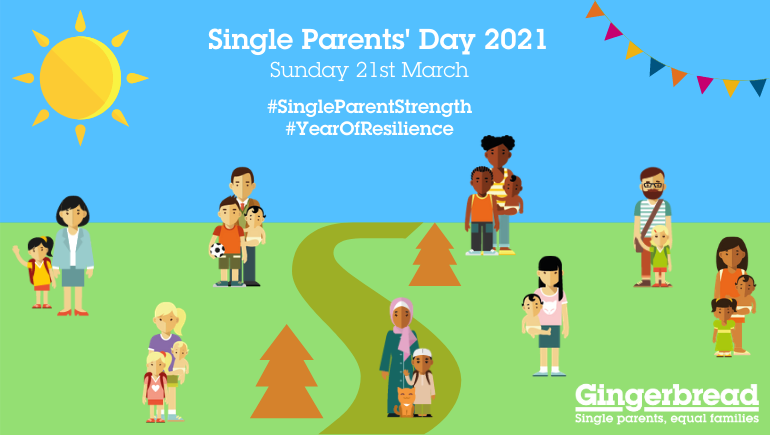 Single Parents' Day 2021
Sunday 21st March

#SingleParentStrength
#YearOfResilience

Gingerbread
Single parents, equal families